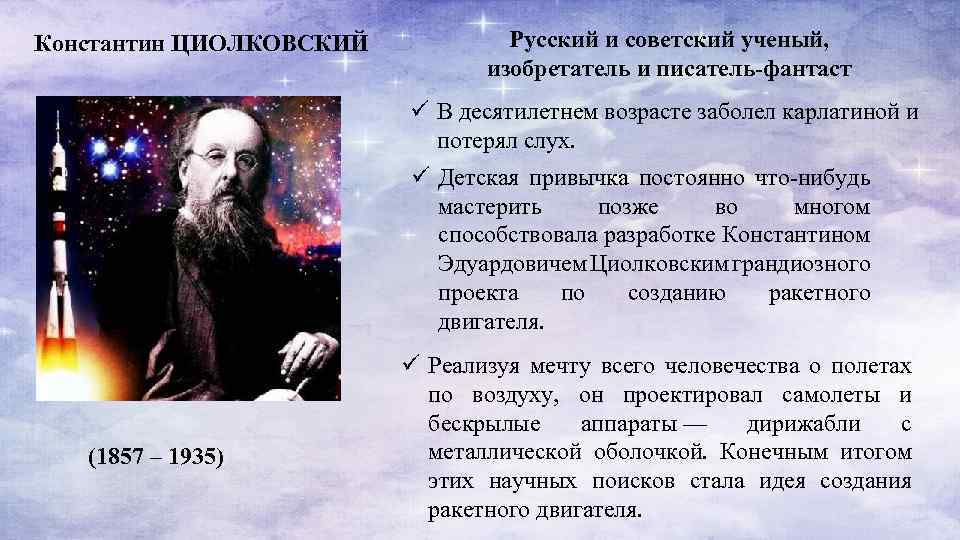 Константин ЦИОЛКОВСКИЙ

(1857 – 1935)

Русский и советский ученый, изобретатель и писатель-фантаст

✓ В десятилетнем возрасте заболел карлатиной и потерял слух.

✓ Детская привычка постоянно что-нибудь мастерить позже во многом способствовала разработке Константином Эдуардовичем Циолковским грандиозного проекта по созданию ракетного двигателя.

✓ Реализуя мечту всего человечества о полетах по воздуху, он проектировал самолеты и бескрылые аппараты — дирижабли с металлической оболочкой. Конечным итогом этих научных поисков стала идея создания ракетного двигателя.